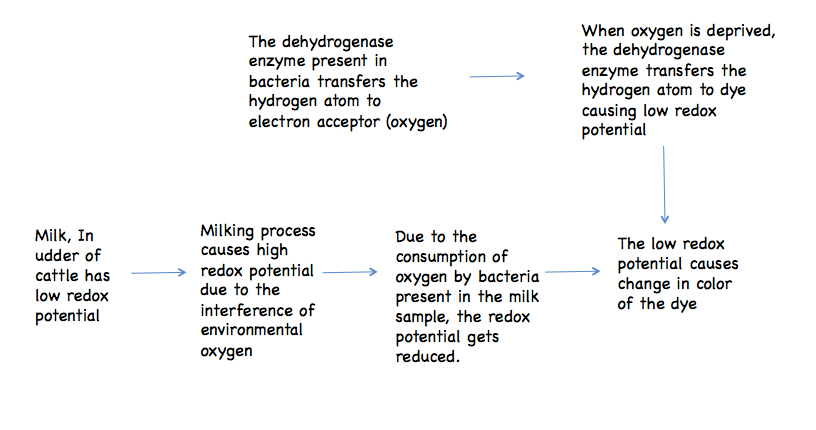 The dehydrogenase enzyme present in bacteria transfers the hydrogen atom to electron acceptor (oxygen)

When oxygen is deprived, the dehydrogenase enzyme transfers the hydrogen atom to dye causing low redox potential

Milk, In udder of cattle has low redox potential

Milking process causes high redox potential due to the interference of environmental oxygen

Due to the consumption of oxygen by bacteria present in the milk sample, the redox potential gets reduced.

The low redox potential causes change in color of the dye